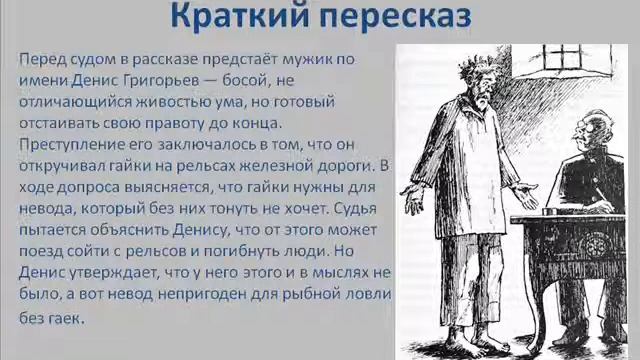 Краткий пересказ

Перед судом в рассказе предстаёт мужик по имени Денис Григорьев — босой, не отличающийся живостью ума, но готовый отстаивать свою правоту до конца. Преступление его заключалось в том, что он откручивал гайки на рельсах железной дороги. В ходе допроса выясняется, что гайки нужны для невода, который без них тонуть не хочет. Судья пытается объяснить Денису, что от этого может поезд сойти с рельсов и погибнуть люди. Но Денис утверждает, что у него этого и в мыслях не было, а вот невод непригоден для рыбной ловли без гаек.